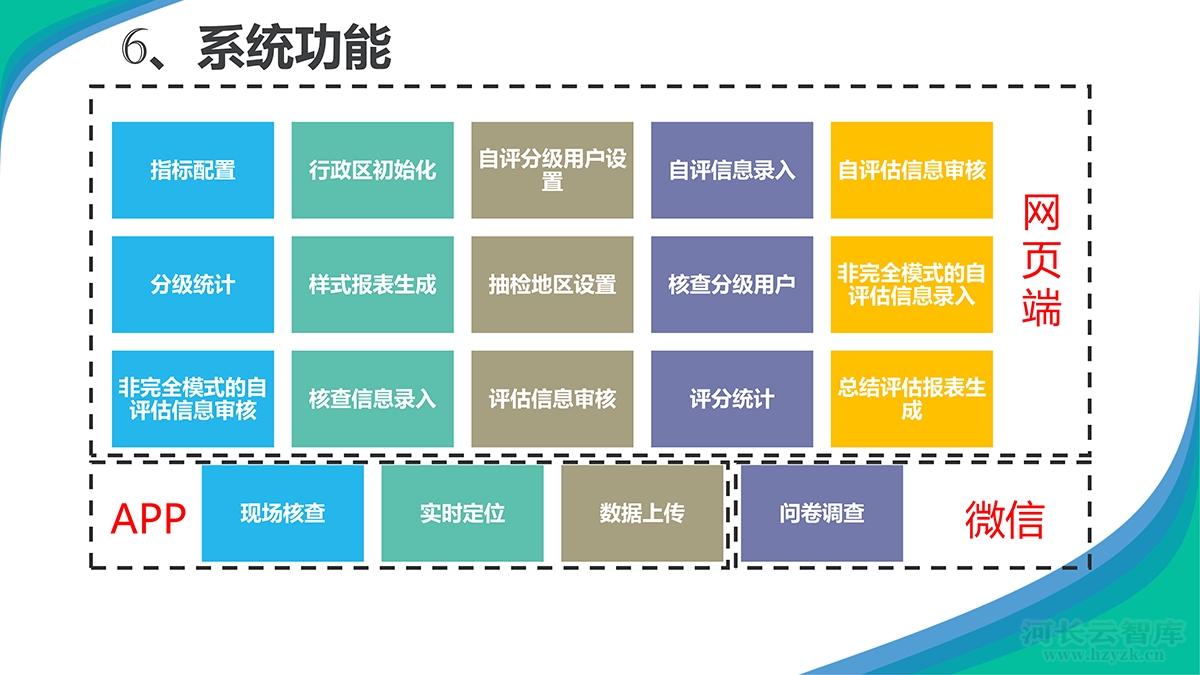 6、系统功能

指标配置

行政区初始化

自评分级用户设置

自评信息录入

自评估信息审核

分级统计

样式报表生成

抽检地区设置

核查分级用户

非完全模式的自评估信息录入

非完全模式的自评估信息审核

核查信息录入

评估信息审核

评分统计

总结评估报表生成

网页端

APP

现场核查

实时定位

数据上传

问卷调查

微信

河长云智库
www.hzyzk.cn